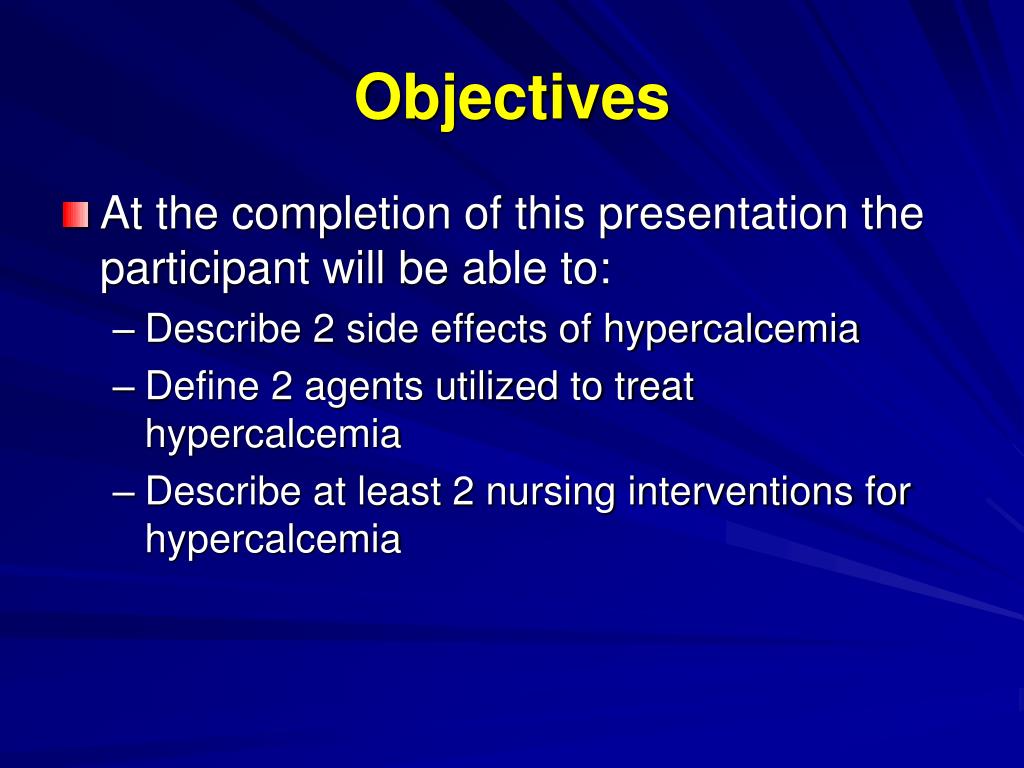 Objectives

At the completion of this presentation the participant will be able to:

– Describe 2 side effects of hypercalcemia
– Define 2 agents utilized to treat hypercalcemia
– Describe at least 2 nursing interventions for hypercalcemia